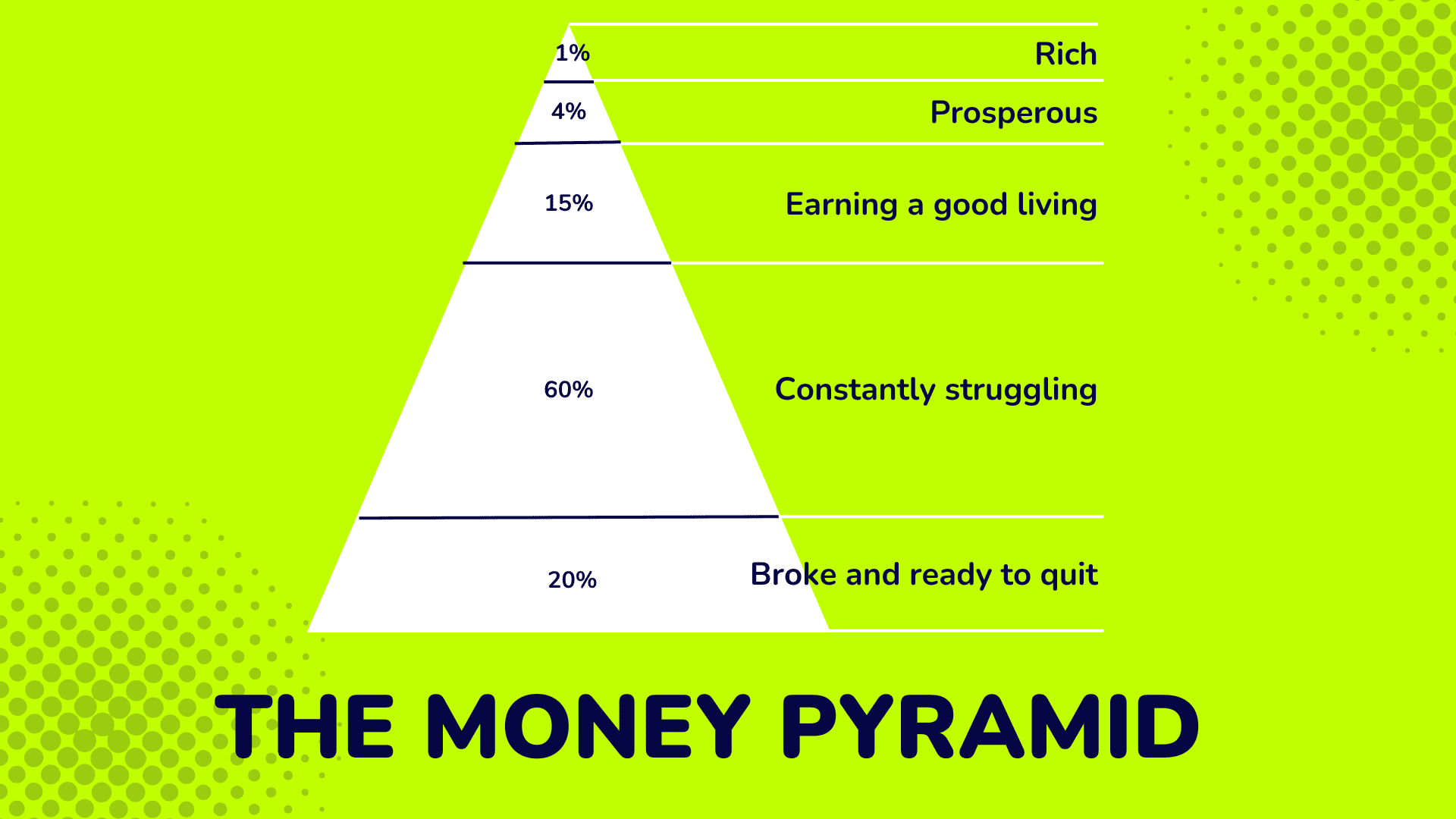 1% Rich

4% Prosperous

15% Earning a good living

60% Constantly struggling

20% Broke and ready to quit

THE MONEY PYRAMID